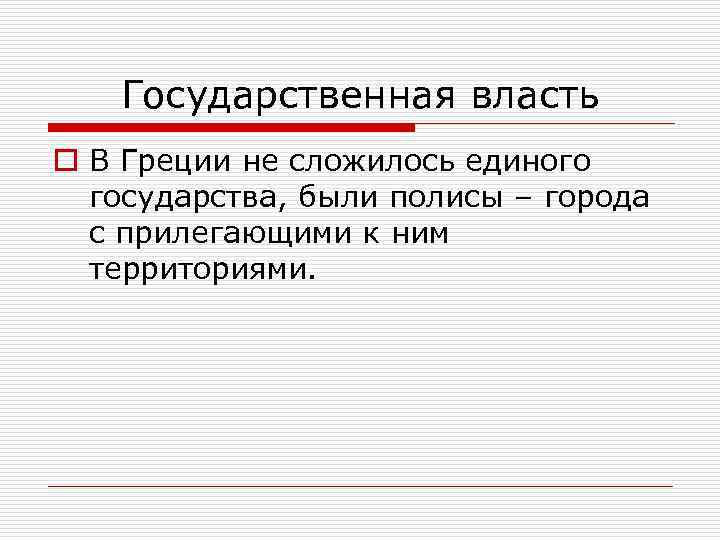 Государственная власть

В Греции не сложилось единого государства, были полисы – города с прилегающими к ним территориями.